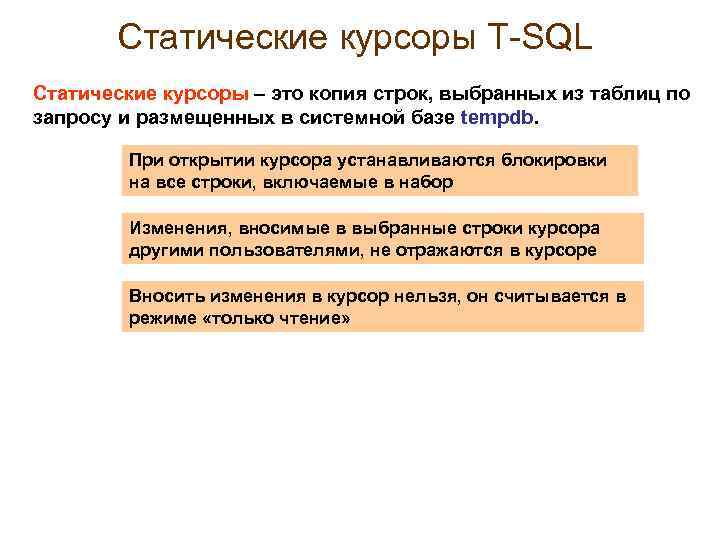 Статические курсоры T-SQL

Статические курсоры – это копия строк, выбранных из таблиц по запросу и размещенных в системной базе tempdb.

При открытии курсора устанавливаются блокировки на все строки, включаемые в набор

Изменения, вносимые в выбранные строки курсора другими пользователями, не отражаются в курсоре

Вносить изменения в курсор нельзя, он считывается в режиме «только чтение»